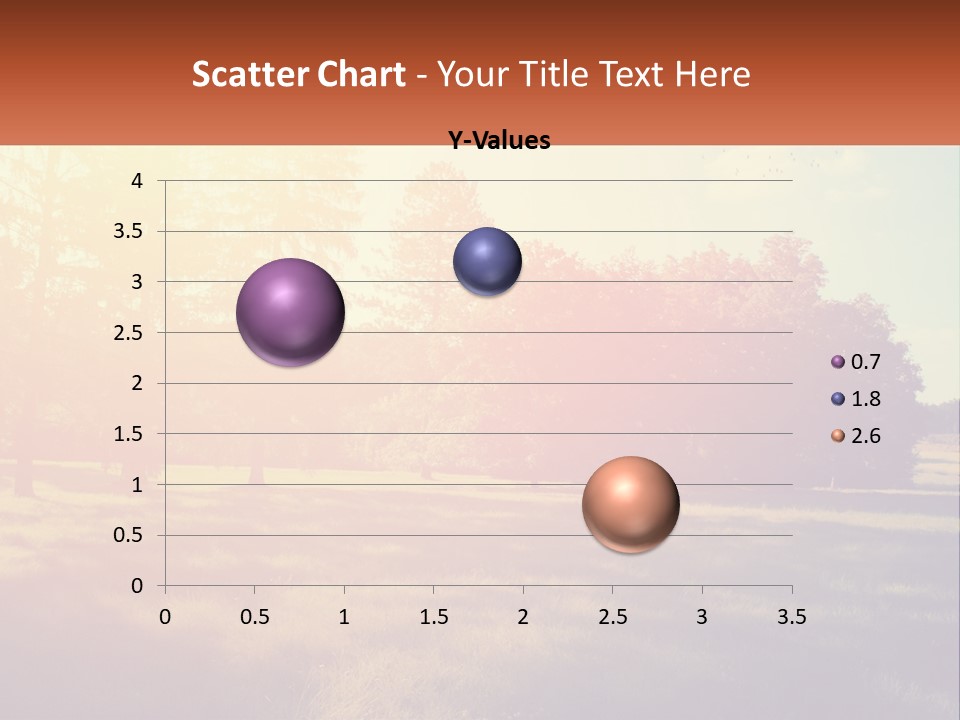 Scatter Chart - Your Title Text Here

Y-Values

4
3.5
3
2.5
2
1.5
1
0.5
0

0 0.5 1 1.5 2 2.5 3 3.5

0.7
1.8
2.6